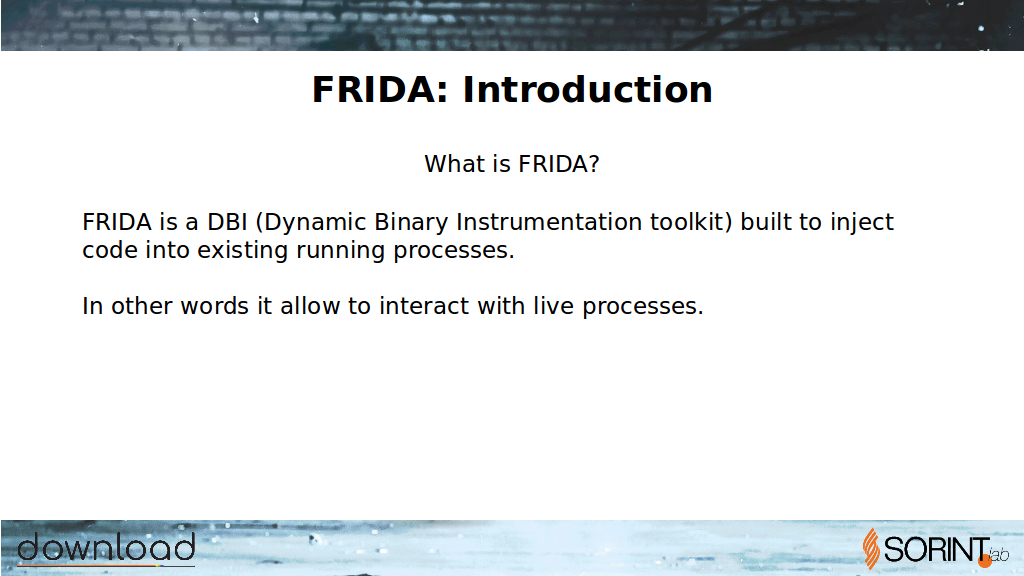 FRIDA: Introduction

What is FRIDA?

FRIDA is a DBI (Dynamic Binary Instrumentation toolkit) built to inject code into existing running processes.

In other words it allow to interact with live processes.

download

SORINT.lab